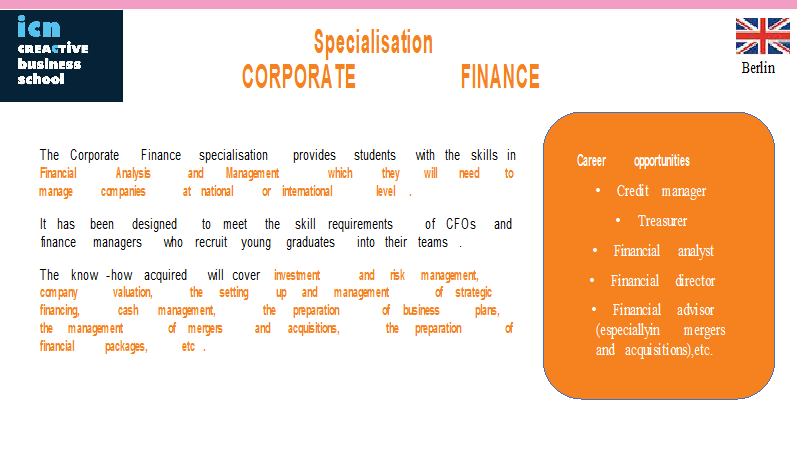 icn
CREACTIVE
business
school

Specialisation
CORPORATE FINANCE

Berlin

The Corporate Finance specialisation provides students with the skills in Financial Analysis and Management which they will need to manage companies at national or international level .

It has been designed to meet the skill requirements of CFOs and finance managers who recruit young graduates into their teams .

The know -how acquired will cover investment and risk management, company valuation, the setting up and management of strategic financing, cash management, the preparation of business plans, the management of mergers and acquisitions, the preparation of financial packages, etc .

Career opportunities
• Credit manager
• Treasurer
• Financial analyst
• Financial director
• Financial advisor (especiallyin mergers and acquisitions),etc.